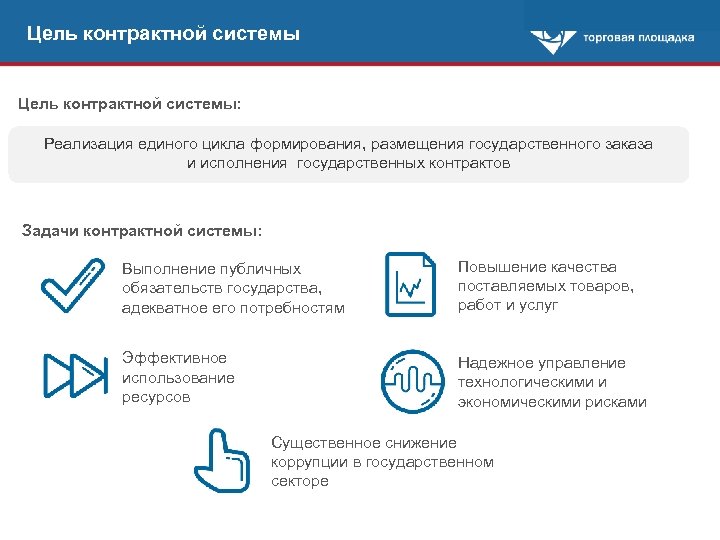 Цель контрактной системы

торговая площадка

Цель контрактной системы:

Реализация единого цикла формирования, размещения государственного заказа и исполнения государственных контрактов

Задачи контрактной системы:

Выполнение публичных обязательств государства, адекватное его потребностям

Повышение качества поставляемых товаров, работ и услуг

Эффективное использование ресурсов

Надежное управление технологическими и экономическими рисками

Существенное снижение коррупции в государственном секторе